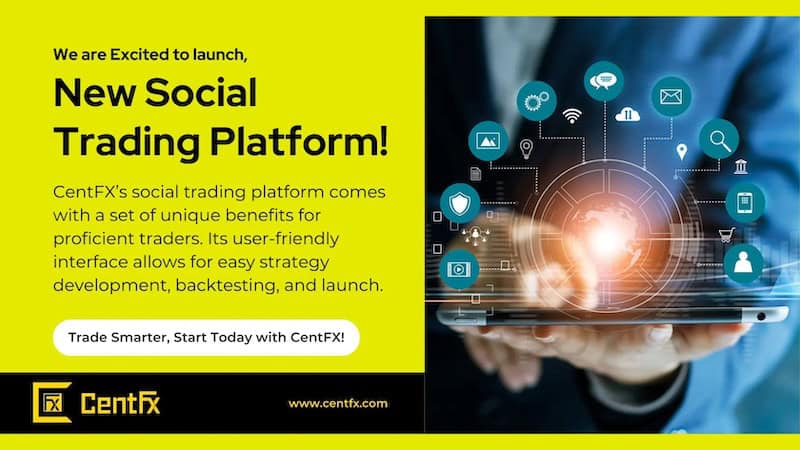 We are Excited to launch,

New Social Trading Platform!

CentFX's social trading platform comes with a set of unique benefits for proficient traders. Its user-friendly interface allows for easy strategy development, backtesting, and launch.

Trade Smarter, Start Today with CentFX!

FX CentFx

www.centfx.com